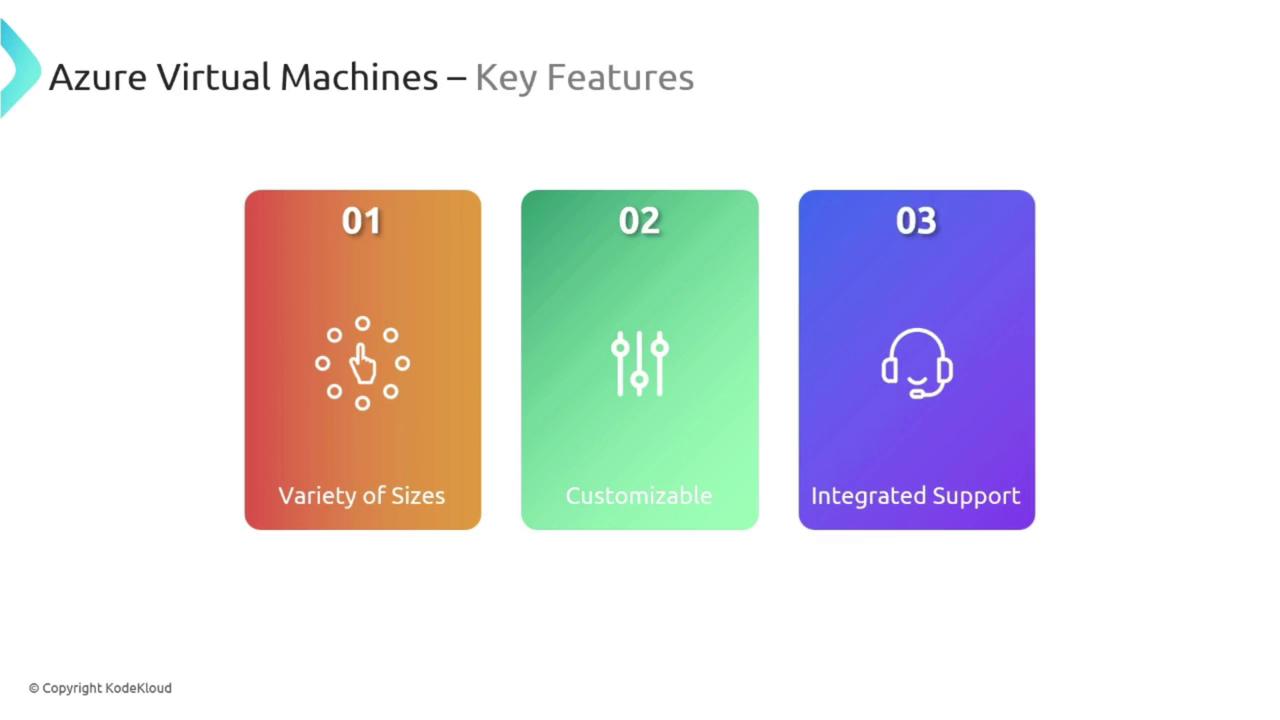 Azure Virtual Machines – Key Features

01

Variety of Sizes

02

Customizable

03

Integrated Support

© Copyright KodeKloud